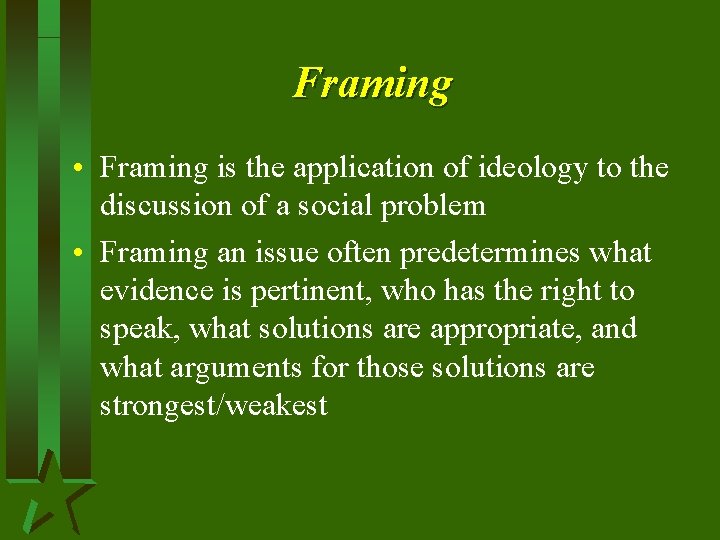 Framing

• Framing is the application of ideology to the discussion of a social problem

• Framing an issue often predetermines what evidence is pertinent, who has the right to speak, what solutions are appropriate, and what arguments for those solutions are strongest/weakest